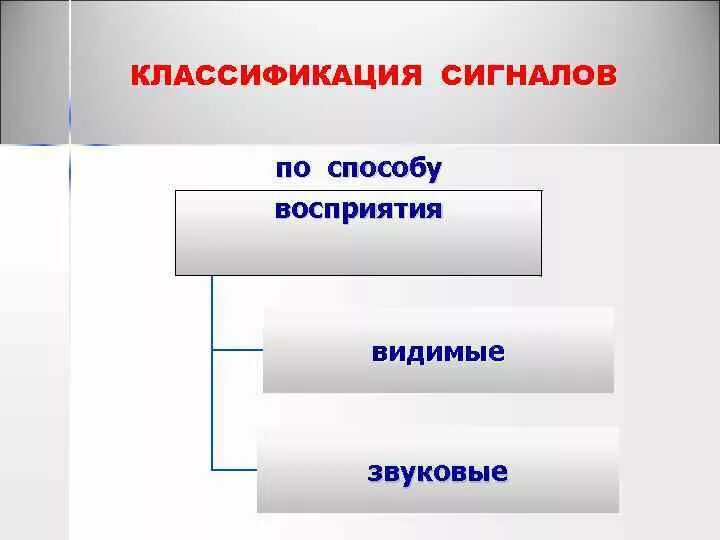 КЛАССИФИКАЦИЯ СИГНАЛОВ

по способу восприятия

видимые

звуковые